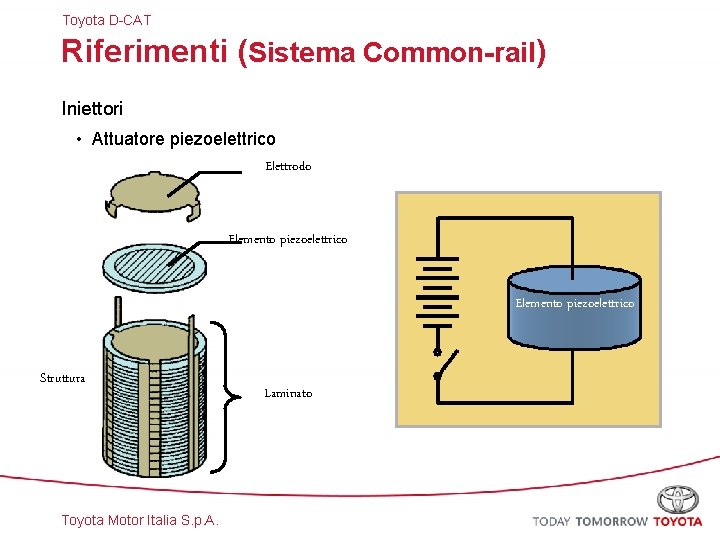 Toyota D-CAT

Riferimenti (Sistema Common-rail)

Iniettori

• Attuatore piezoelettrico

Elettrodo

Elemento piezoelettrico

Struttura

Laminato

Elemento piezoelettrico

Toyota Motor Italia S.p.A.

TODAY TOMORROW TOYOTA